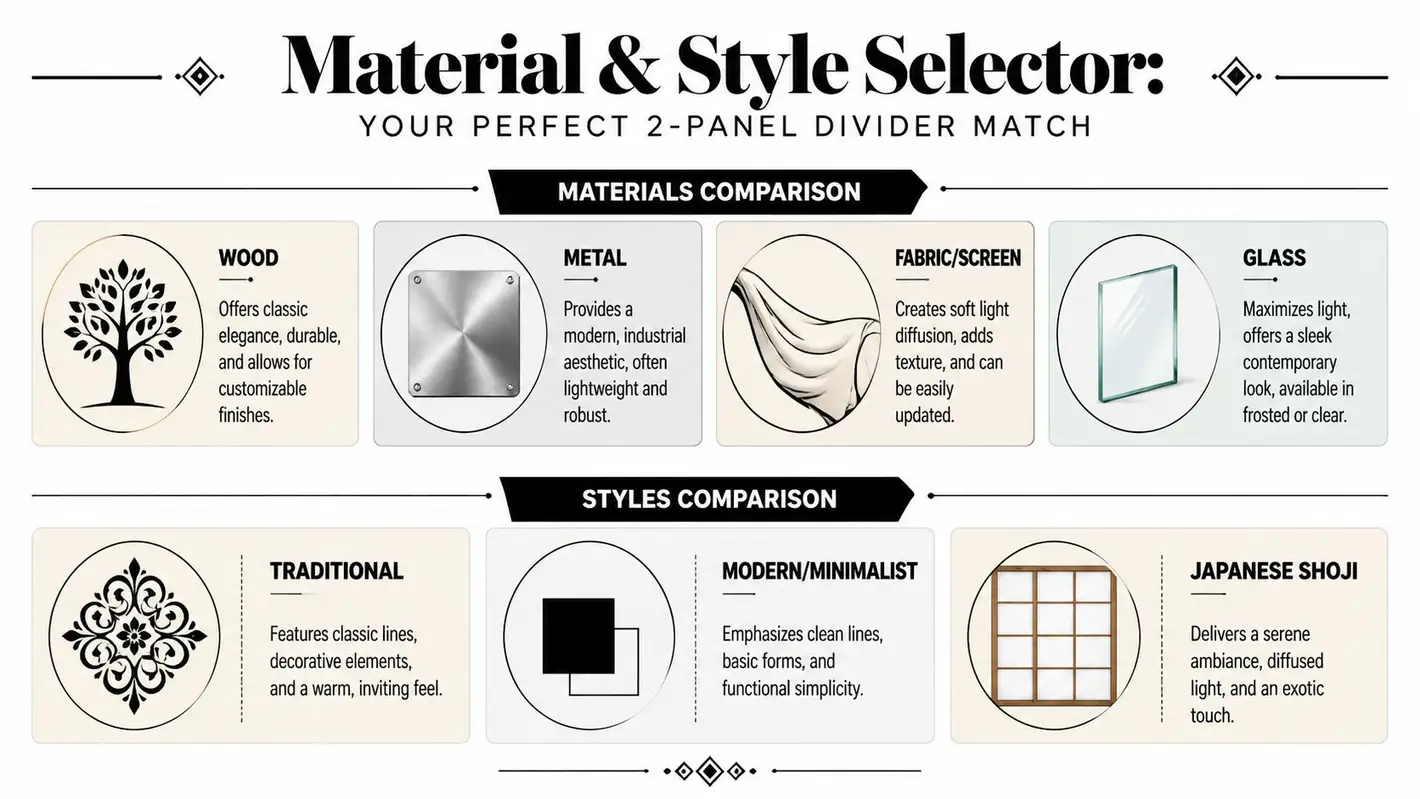 Material & Style Selector:
YOUR PERFECT 2-PANEL DIVIDER MATCH

MATERIALS COMPARISON

WOOD
Offers classic elegance, durable, and allows for customizable finishes.

METAL
Provides a modern, industrial aesthetic, often lightweight and robust.

FABRIC/SCREEN
Creates soft light diffusion, adds texture, and can be easily updated.

GLASS
Maximizes light, offers a sleek contemporary look, available in frosted or clear.

STYLES COMPARISON

TRADITIONAL
Features classic lines, decorative elements, and a warm, inviting feel.

MODERN/MINIMALIST
Emphasizes clean lines, basic forms, and functional simplicity.

JAPANESE SHOJI
Delivers a serene ambiance, diffused light, and an exotic touch.